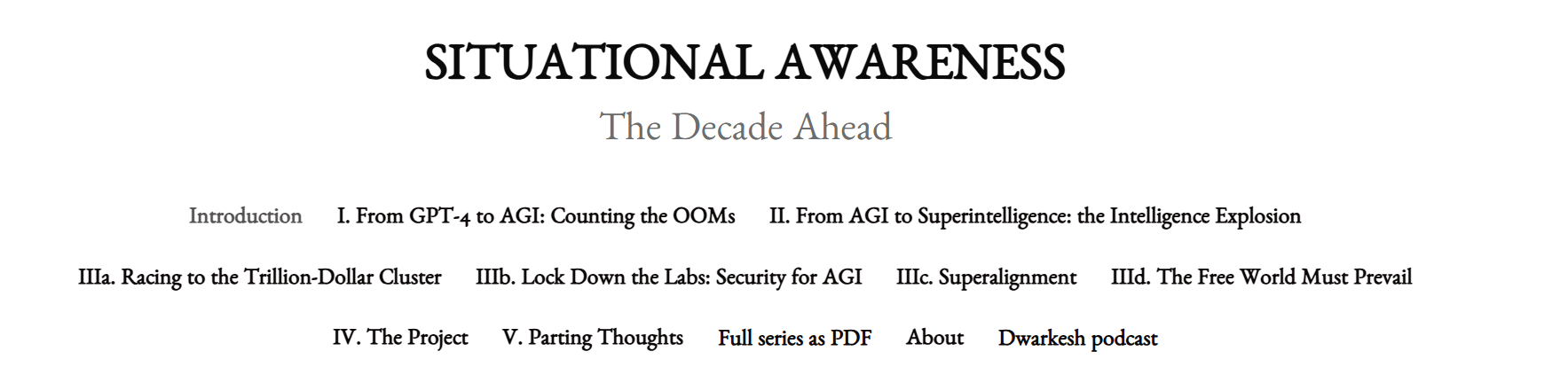 SITUATIONAL AWARENESS

The Decade Ahead

Introduction I. From GPT-4 to AGI: Counting the OOMs II. From AGI to Superintelligence: the Intelligence Explosion

IIIa. Racing to the Trillion-Dollar Cluster IIIb. Lock Down the Labs: Security for AGI IIIc. Superalignment IIId. The Free World Must Prevail

IV. The Project V. Parting Thoughts Full series as PDF About Dwarkesh podcast